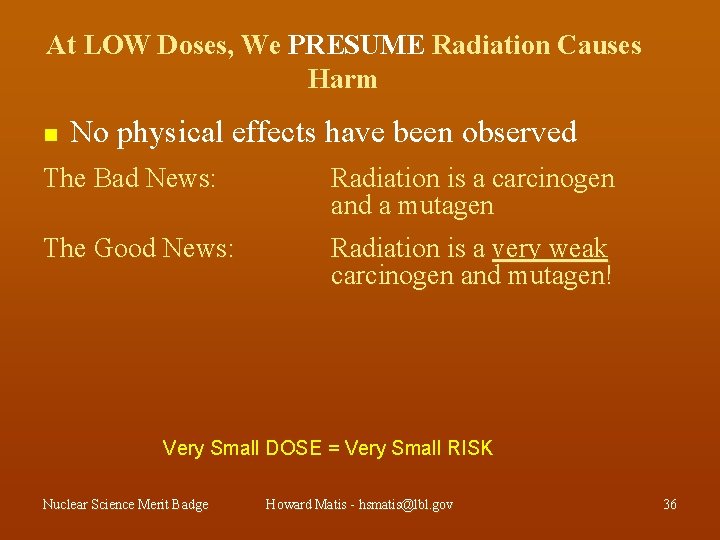 At LOW Doses, We PRESUME Radiation Causes Harm

■ No physical effects have been observed

The Bad News: Radiation is a carcinogen and a mutagen

The Good News: Radiation is a very weak carcinogen and mutagen!

Very Small DOSE = Very Small RISK

Nuclear Science Merit Badge Howard Matis - hsmatis@lbl.gov 36